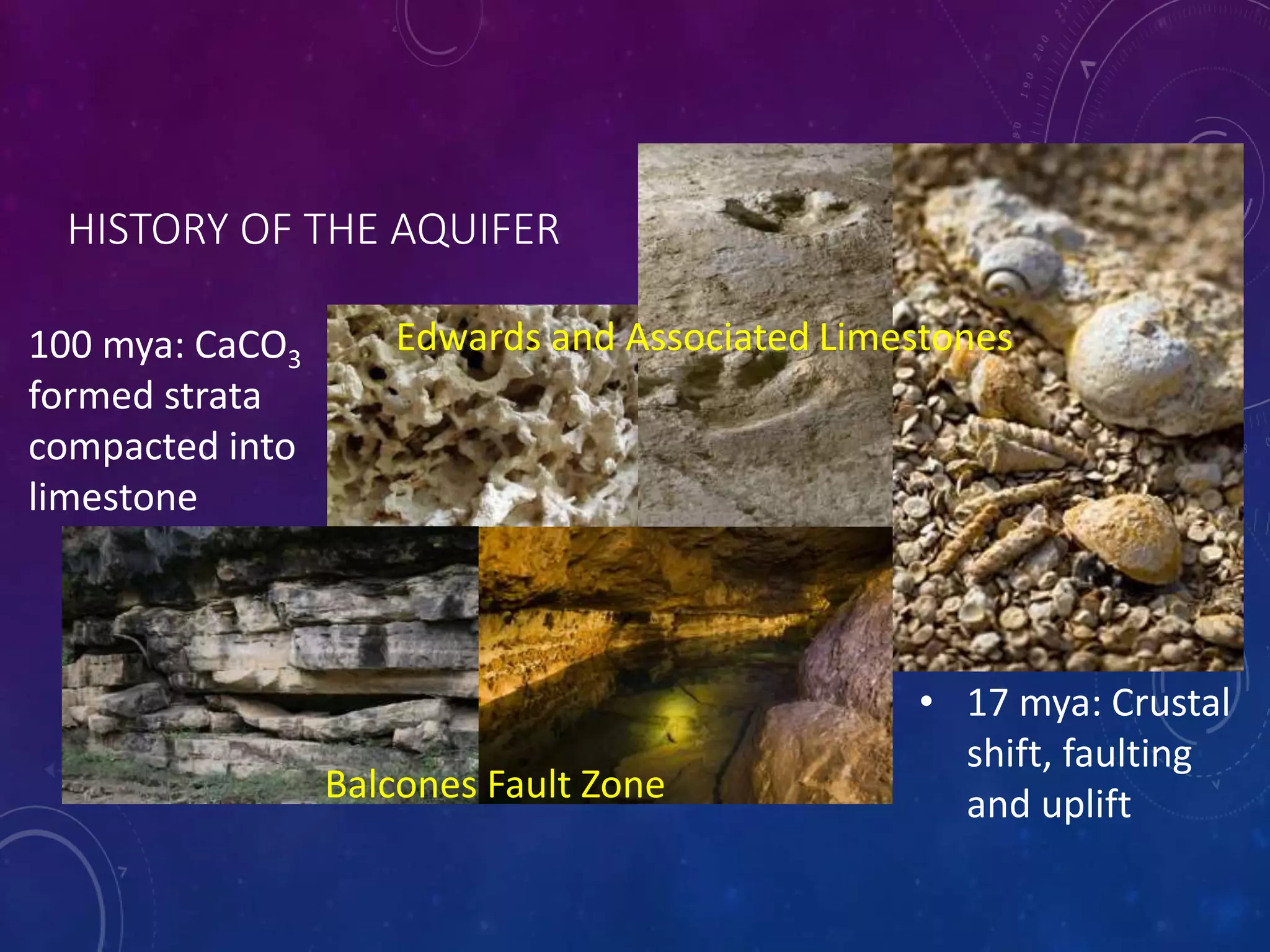 HISTORY OF THE AQUIFER

100 mya: $CaCO_3$ formed strata compacted into limestone

Edwards and Associated Limestones

Balcones Fault Zone

• 17 mya: Crustal shift, faulting and uplift